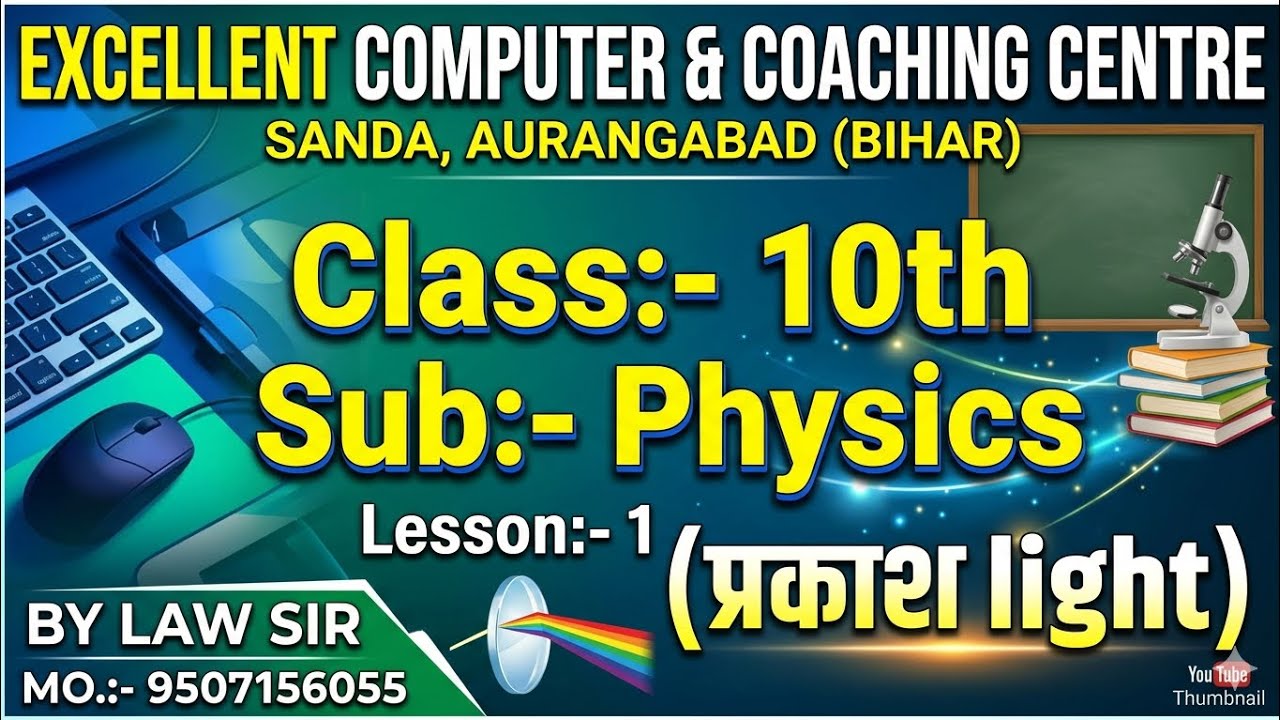 EXCELLENT COMPUTER & COACHING CENTRE
SANDA, AURANGABAD (BIHAR)

Class:- 10th
Sub:- Physics

Lesson:- 1
(प्रकाश light)

BY LAW SIR
MO.:- 9507156055

YouTube
Thumbnail